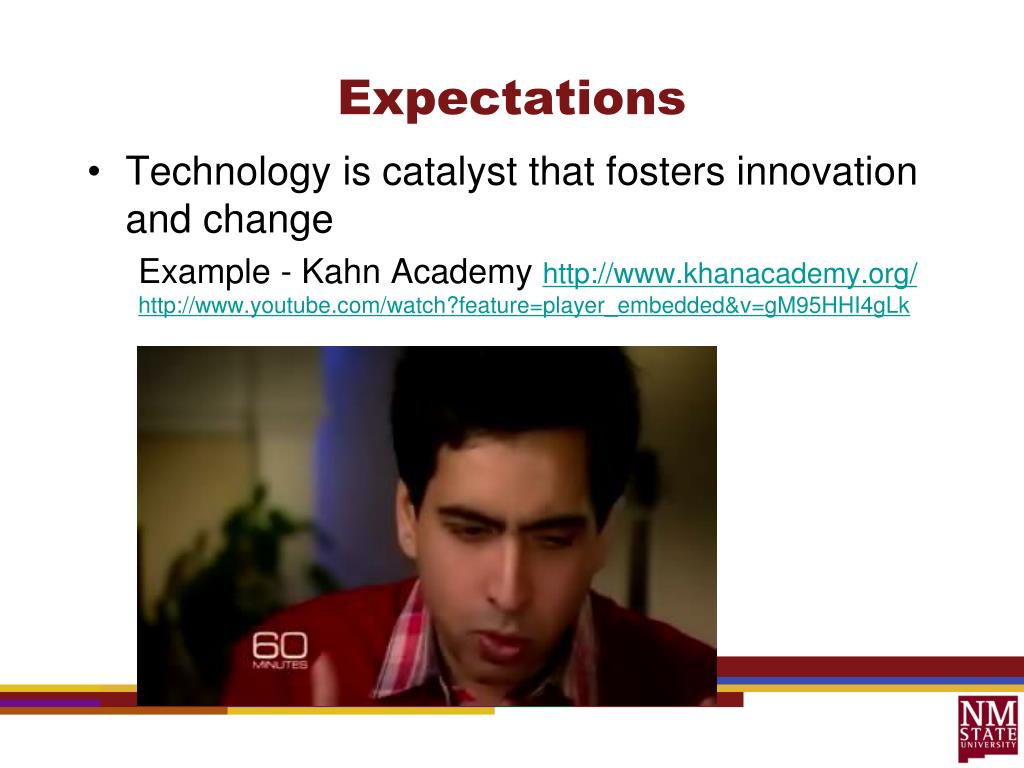 Expectations

• Technology is catalyst that fosters innovation and change

Example - Kahn Academy http://www.khanacademy.org/
http://www.youtube.com/watch?feature=player_embedded&v=gM95HHI4gLk

60 MINUTES

NM STATE UNIVERSITY